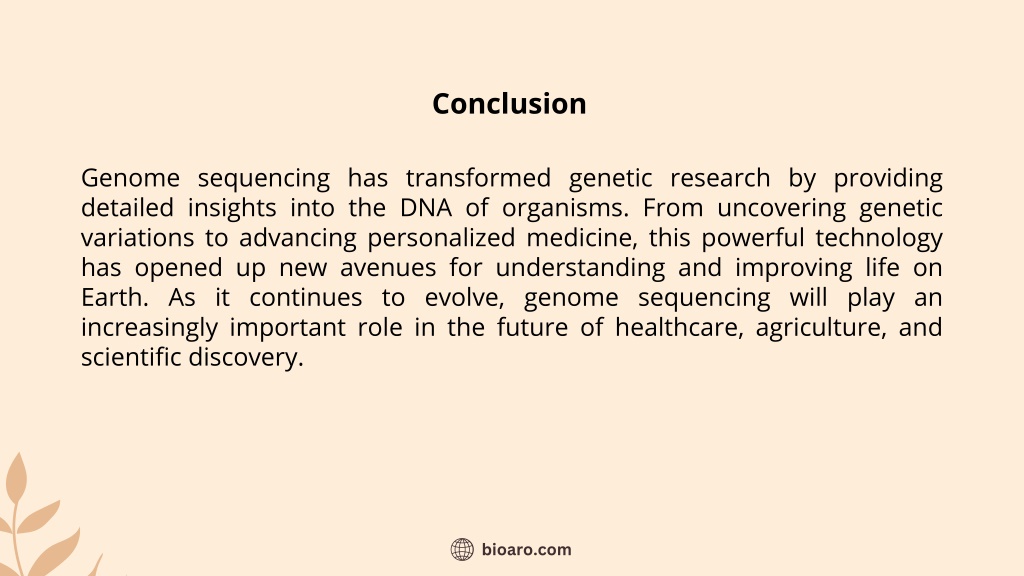 Conclusion

Genome sequencing has transformed genetic research by providing detailed insights into the DNA of organisms. From uncovering genetic variations to advancing personalized medicine, this powerful technology has opened up new avenues for understanding and improving life on Earth. As it continues to evolve, genome sequencing will play an increasingly important role in the future of healthcare, agriculture, and scientific discovery.

bioaro.com